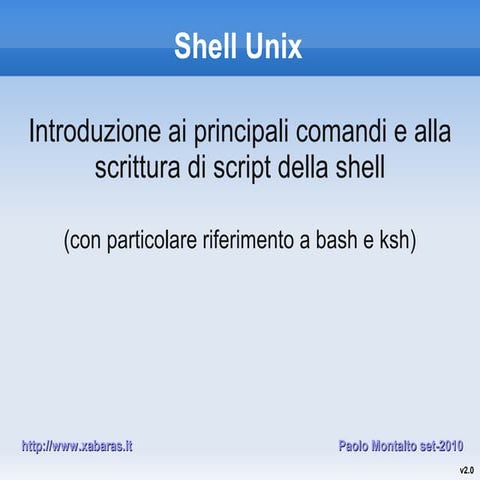 Shell Unix

Introduzione ai principali comandi e alla scrittura di script della shell

(con particolare riferimento a bash e ksh)

http://www.xabaras.it

Paolo Montalto set-2010

v2.0